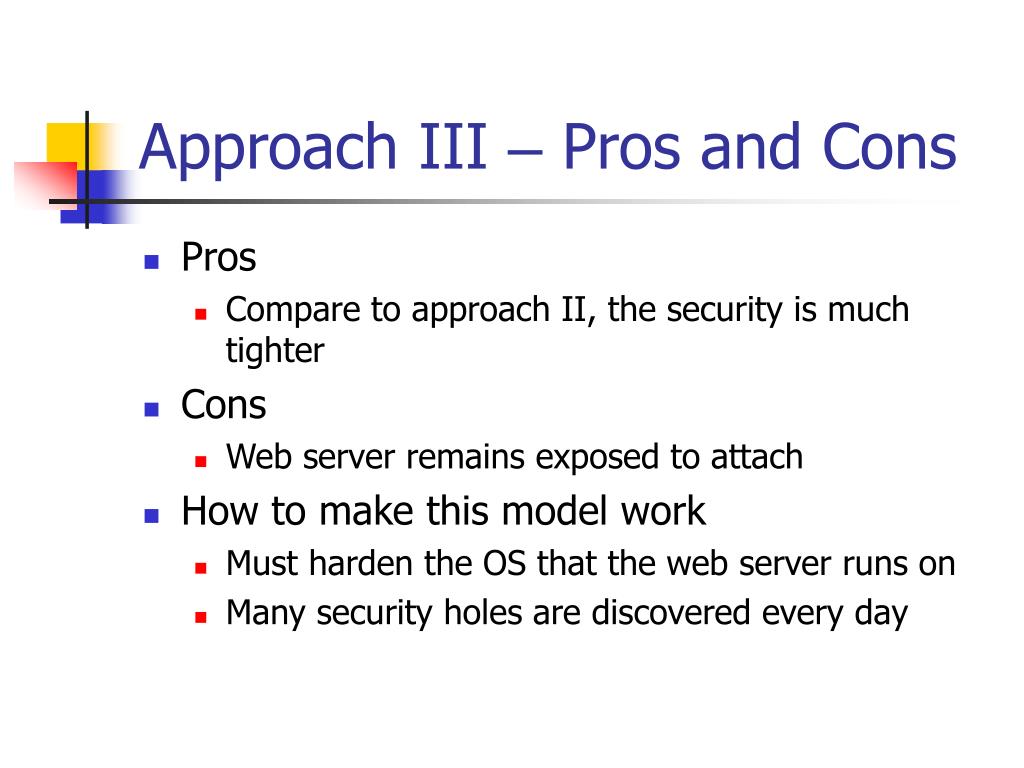 Approach III – Pros and Cons

- Pros
  - Compare to approach II, the security is much tighter
- Cons
  - Web server remains exposed to attach
- How to make this model work
  - Must harden the OS that the web server runs on
  - Many security holes are discovered every day